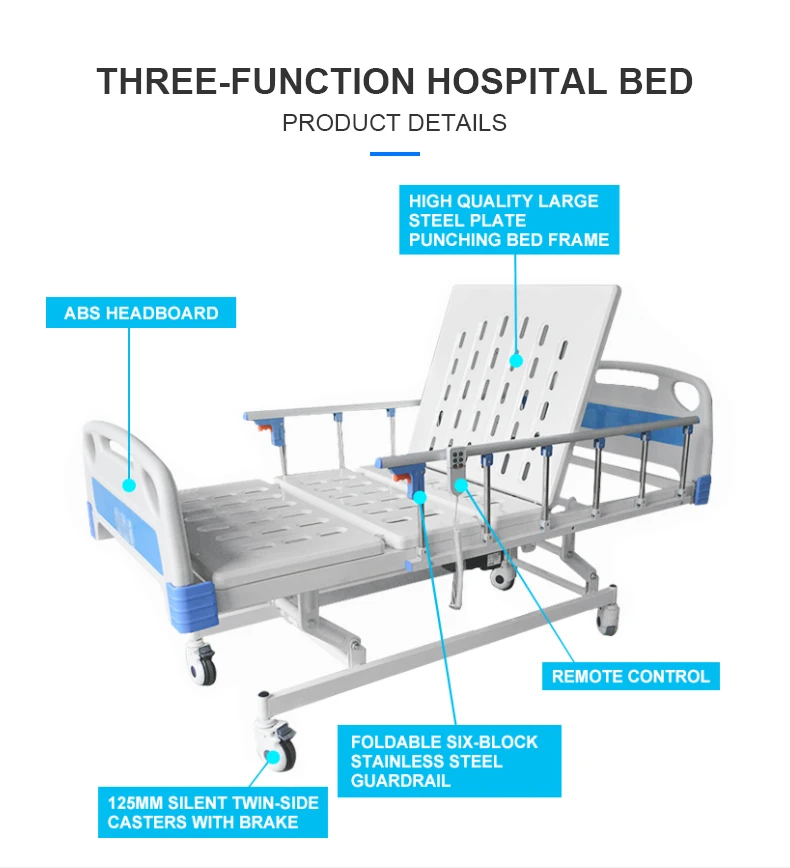 THREE-FUNCTION HOSPITAL BED

PRODUCT DETAILS

HIGH QUALITY LARGE STEEL PLATE PUNCHING BED FRAME

ABS HEADBOARD

REMOTE CONTROL

FOLDABLE SIX-BLOCK STAINLESS STEEL GUARDRAIL

125MM SILENT TWIN-SIDE CASTERS WITH BRAKE